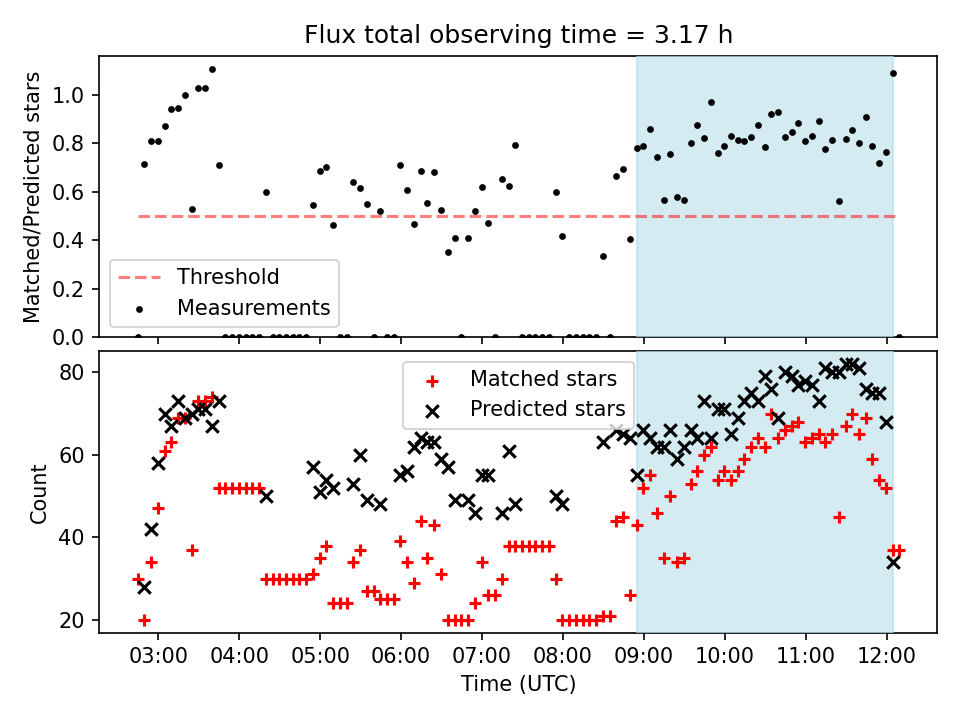 Flux total observing time = 3.17 h

Matched/Predicted stars

1.0
0.8
0.6
0.4
0.2
0.0

Threshold
Measurements

Count

80
60
40
20

Matched stars
Predicted stars

03:00
04:00
05:00
06:00
07:00
08:00
09:00
10:00
11:00
12:00

Time (UTC)